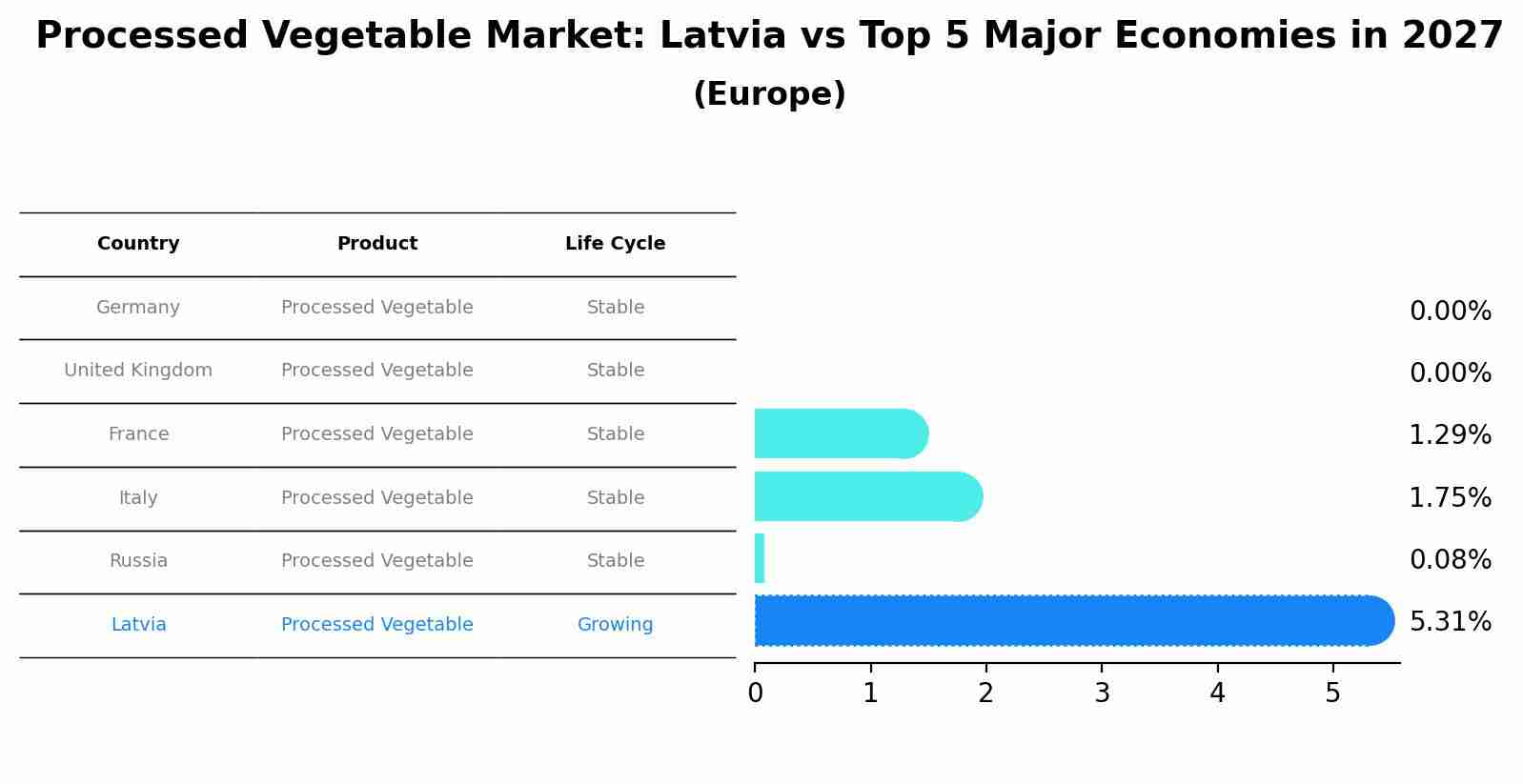 Processed Vegetable Market: Latvia vs Top 5 Major Economies in 2027

(Europe)

| Country | Product | Life Cycle |
|---|---|---|
| Germany | Processed Vegetable | Stable |
| United Kingdom | Processed Vegetable | Stable |
| France | Processed Vegetable | Stable |
| Italy | Processed Vegetable | Stable |
| Russia | Processed Vegetable | Stable |
| Latvia | Processed Vegetable | Growing |

0.00%
0.00%
1.29%
1.75%
0.08%
5.31%

0 1 2 3 4 5